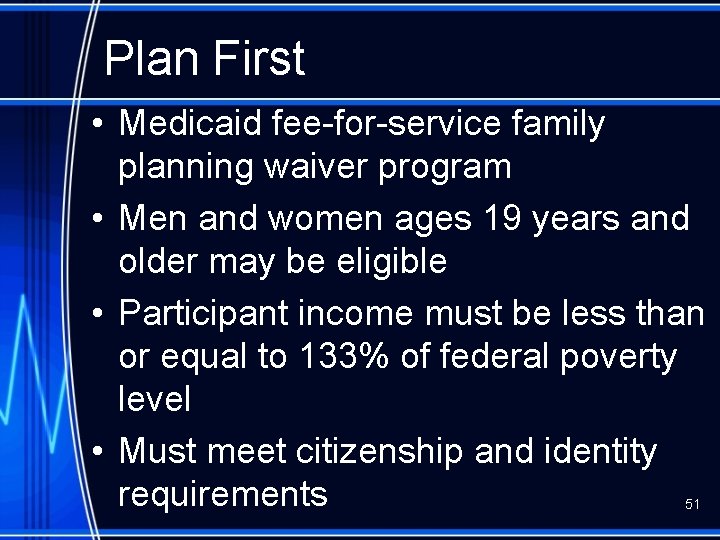 Plan First

• Medicaid fee-for-service family planning waiver program

• Men and women ages 19 years and older may be eligible

• Participant income must be less than or equal to 133% of federal poverty level

• Must meet citizenship and identity requirements

51